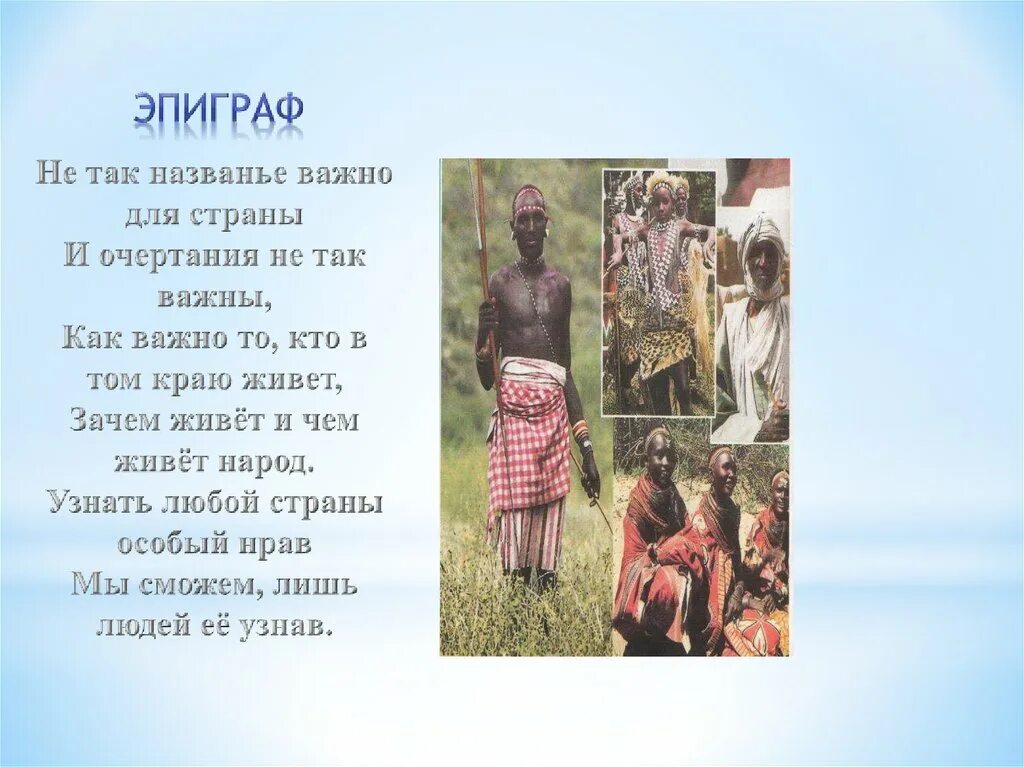 ЭПИГРАФ

Не так названье важно для страны
И очертания не так важны,
Как важно то, кто в том краю живет,
Зачем живёт и чем живёт народ.
Узнать любой страны особый нрав
Мы сможем, лишь людей её узнав.